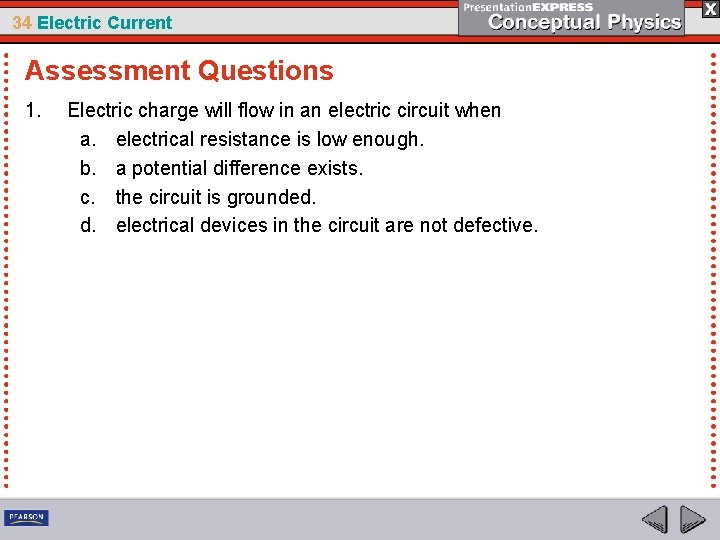 34 Electric Current

PresentationEXPRESS
Conceptual Physics

X

Assessment Questions

1. Electric charge will flow in an electric circuit when
a. electrical resistance is low enough.
b. a potential difference exists.
c. the circuit is grounded.
d. electrical devices in the circuit are not defective.

PEARSON